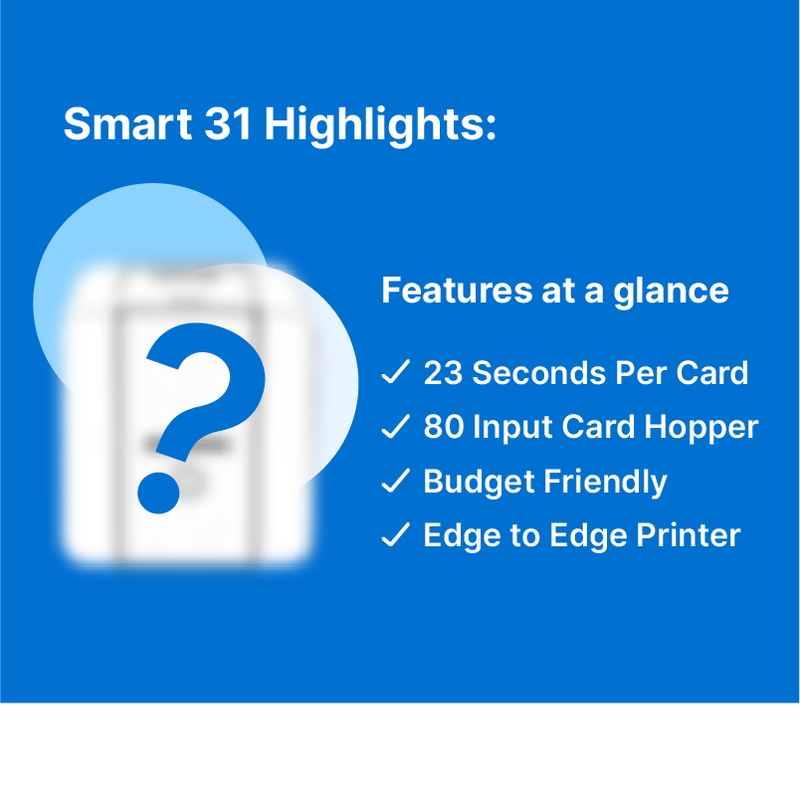 Smart 31 Highlights:

?

Features at a glance

✓ 23 Seconds Per Card
✓ 80 Input Card Hopper
✓ Budget Friendly
✓ Edge to Edge Printer